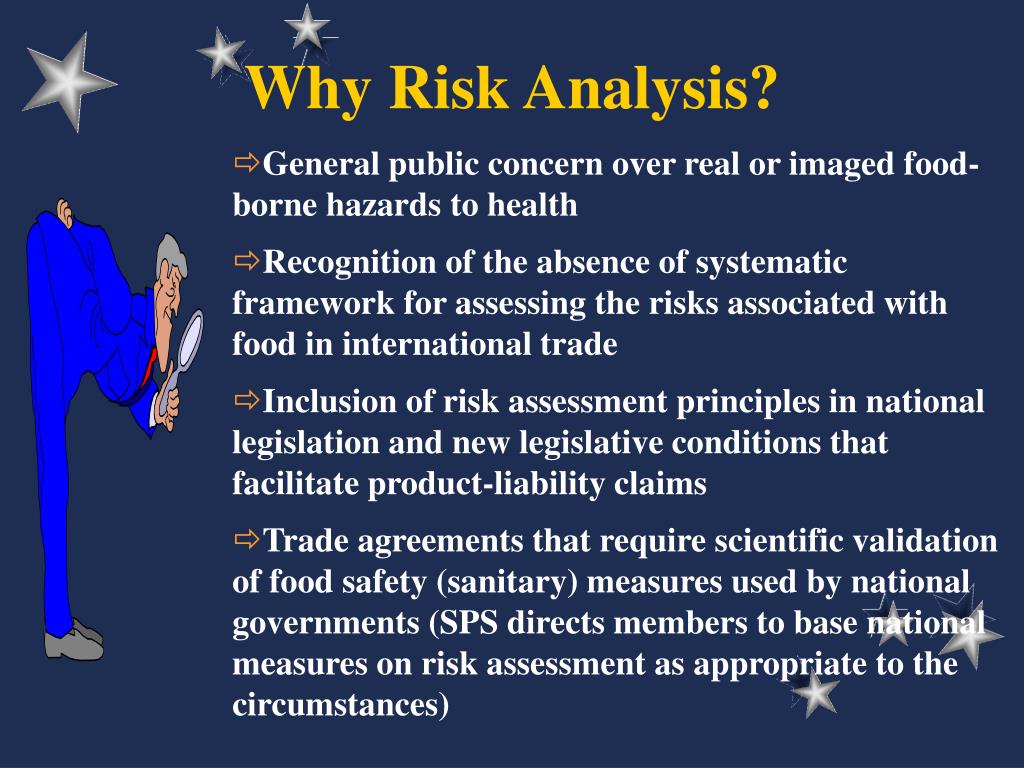 Why Risk Analysis?

⇨General public concern over real or imaged food-borne hazards to health

⇨Recognition of the absence of systematic framework for assessing the risks associated with food in international trade

⇨Inclusion of risk assessment principles in national legislation and new legislative conditions that facilitate product-liability claims

⇨Trade agreements that require scientific validation of food safety (sanitary) measures used by national governments (SPS directs members to base national measures on risk assessment as appropriate to the circumstances)